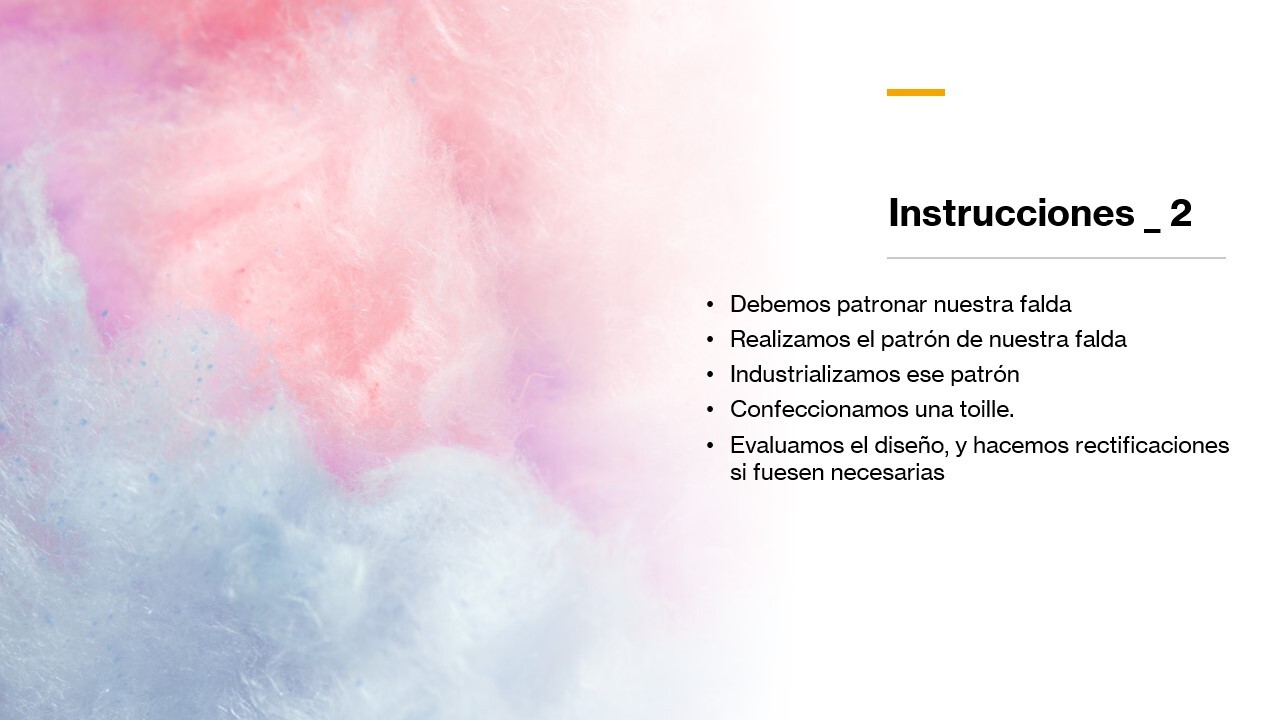 Instrucciones _ 2

• Debemos patronar nuestra falda
• Realizamos el patrón de nuestra falda
• Industrializamos ese patrón
• Confeccionamos una toille.
• Evaluamos el diseño, y hacemos rectificaciones si fuesen necesarias